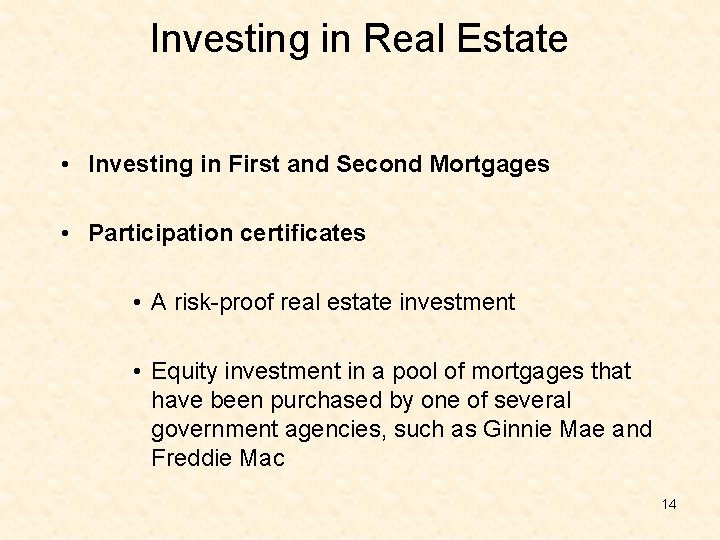 Investing in Real Estate

• Investing in First and Second Mortgages

• Participation certificates

• A risk-proof real estate investment

• Equity investment in a pool of mortgages that have been purchased by one of several government agencies, such as Ginnie Mae and Freddie Mac

14